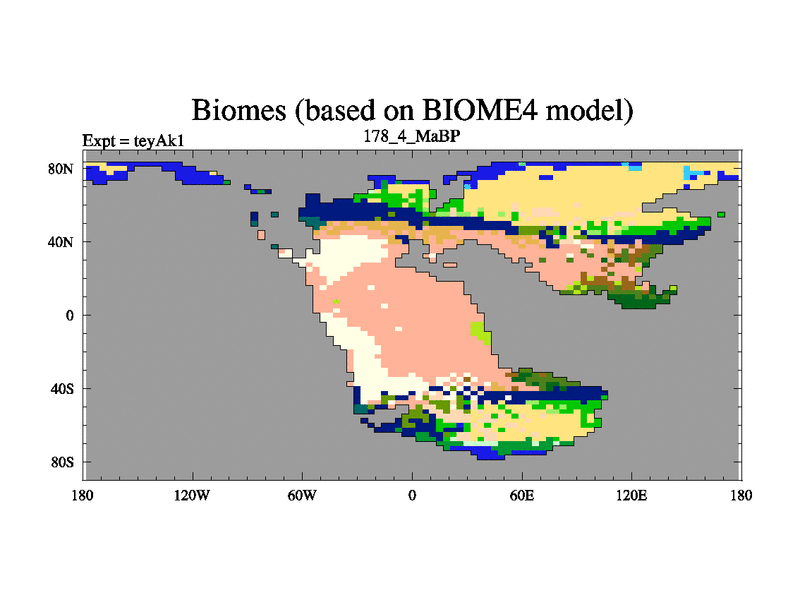 Biomes (based on BIOME4 model)

Expt = teyAk1

178_4_MaBP

80N

40N

0

40S

80S

180

120W

60W

0

60E

120E

180